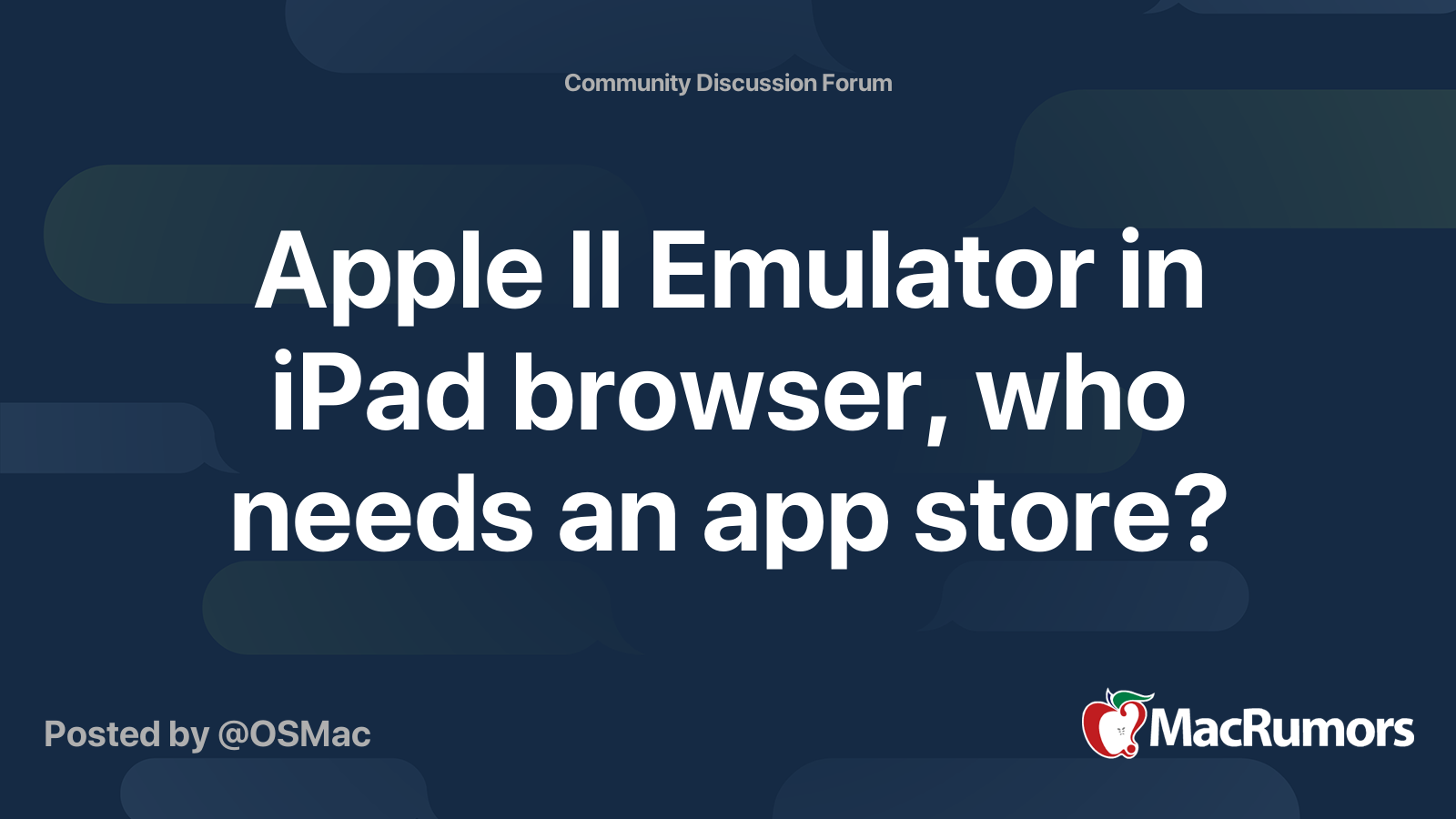 Community Discussion Forum

Apple II Emulator in iPad browser, who needs an app store?

Posted by @OSMac

MacRumors